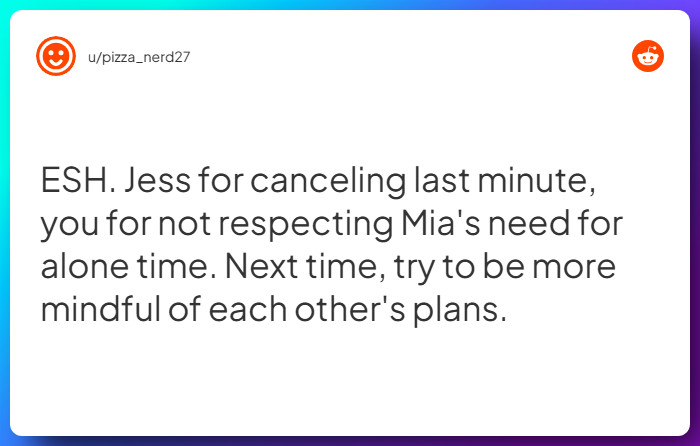 u/pizza_nerd27

ESH. Jess for canceling last minute, you for not respecting Mia's need for alone time. Next time, try to be more mindful of each other's plans.